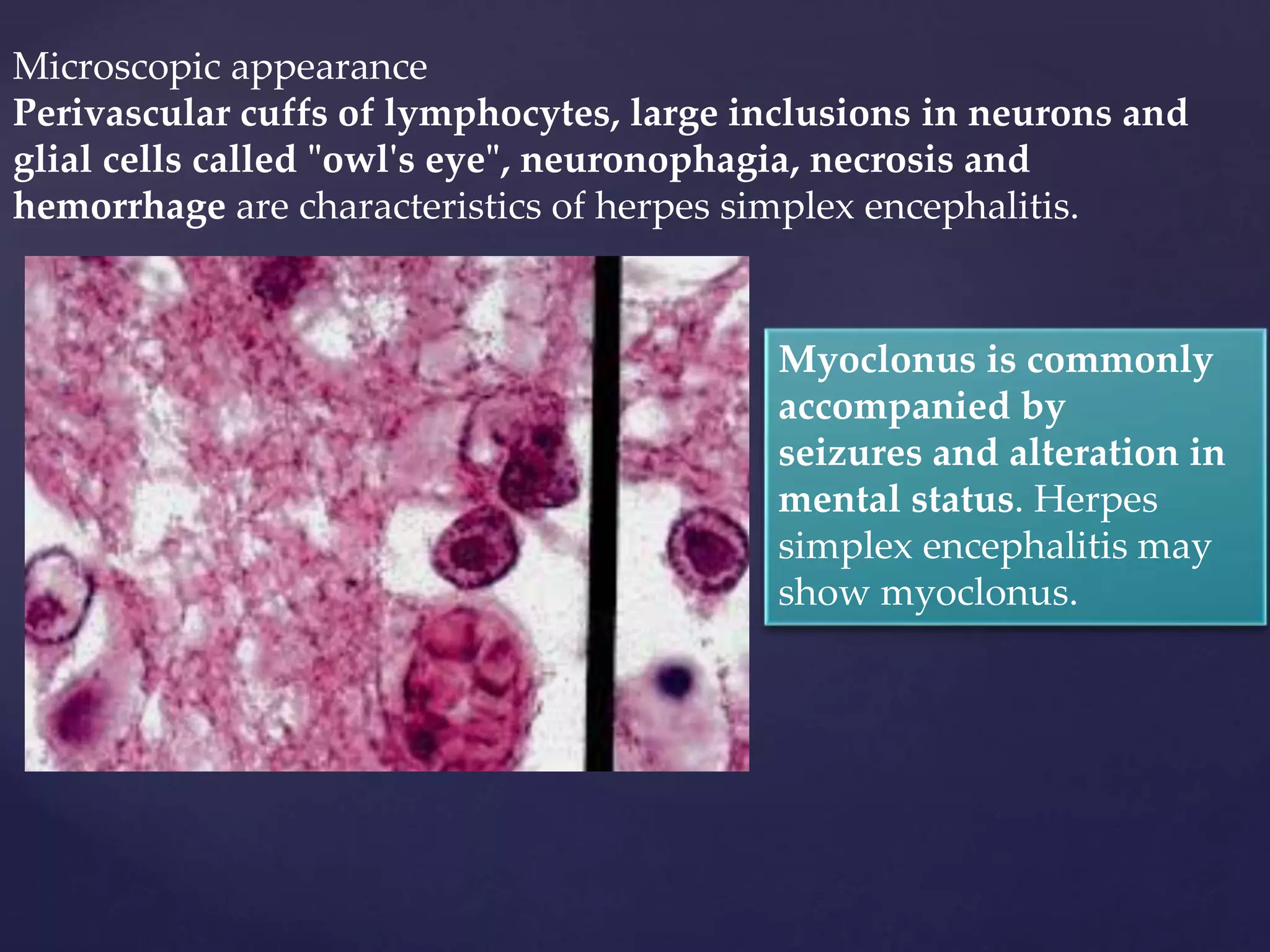 Microscopic appearance
Perivascular cuffs of lymphocytes, large inclusions in neurons and glial cells called "owl's eye", neuronophagia, necrosis and hemorrhage are characteristics of herpes simplex encephalitis.

Myoclonus is commonly accompanied by seizures and alteration in mental status. Herpes simplex encephalitis may show myoclonus.